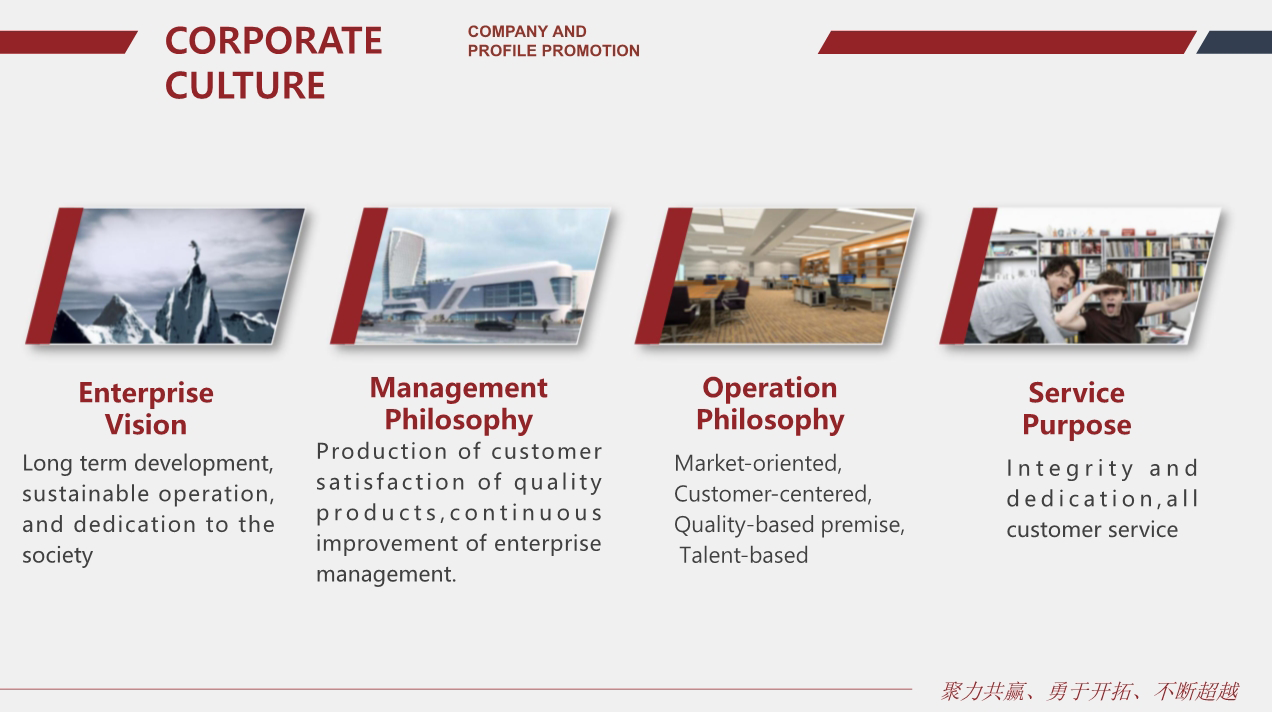 CORPORATE CULTURE

COMPANY AND PROFILE PROMOTION

Enterprise Vision

Long term development, sustainable operation, and dedication to the society

Management Philosophy

Production of customer satisfaction of quality products,continuous improvement of enterprise management.

Operation Philosophy

Market-oriented, Customer-centered, Quality-based premise, Talent-based

Service Purpose

Integrity and dedication,all customer service

聚力共赢、勇于开拓、不断超越